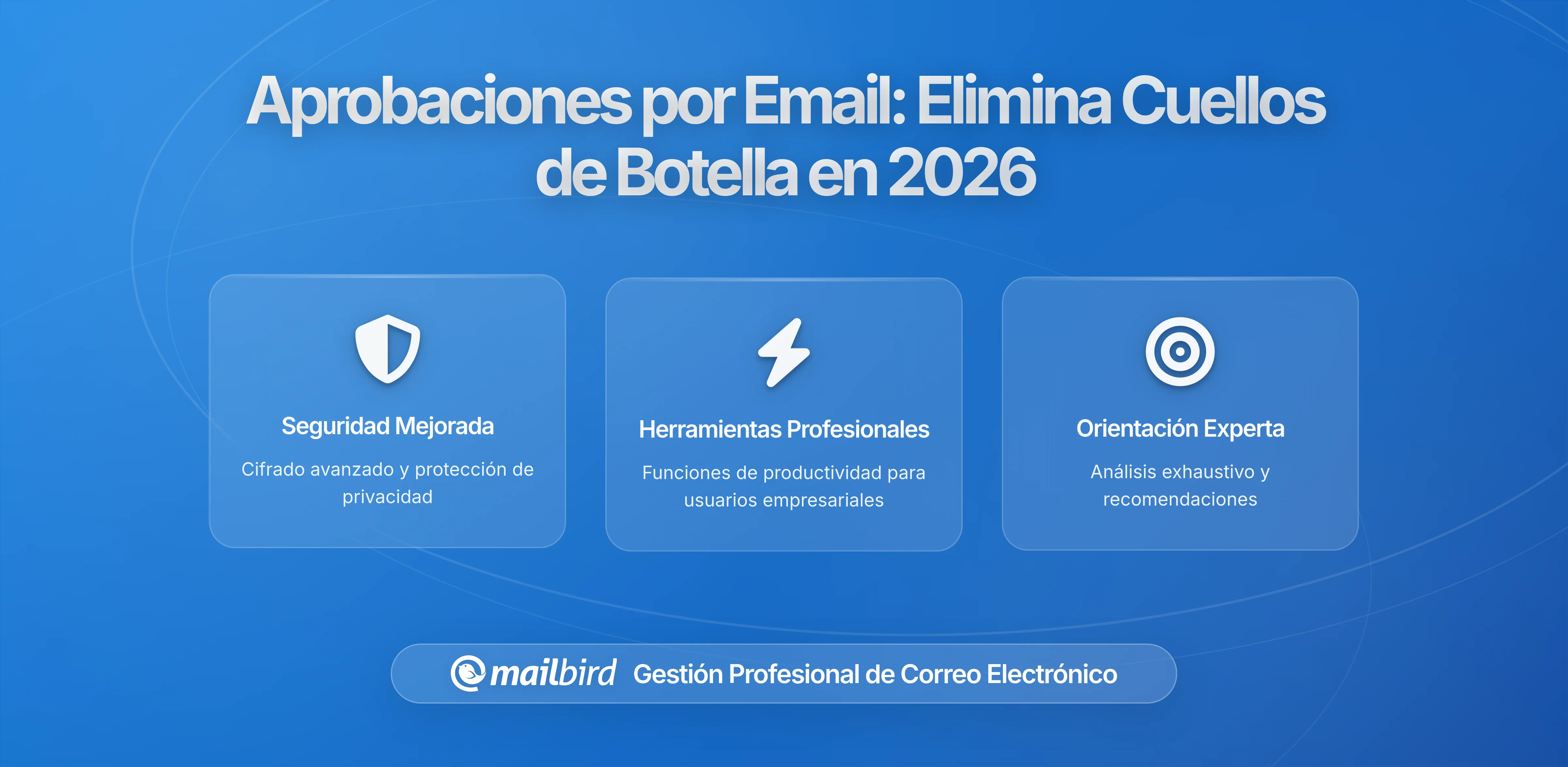 Aprobaciones por Email: Elimina Cuellos de Botella en 2026

Seguridad Mejorada

Cifrado avanzado y protección de privacidad

Herramientas Profesionales

Funciones de productividad para usuarios empresariales

Orientación Experta

Análisis exhaustivo y recomendaciones

mailbird Gestión Profesional de Correo Electrónico